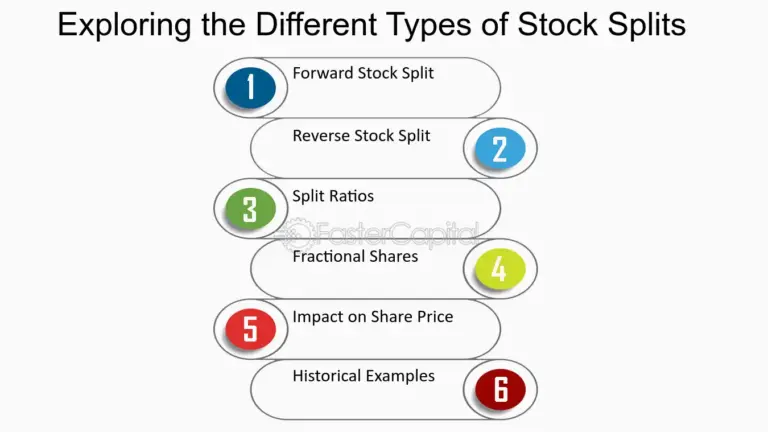 Exploring the Different Types of Stock Splits

1 Forward Stock Split

Reverse Stock Split 2

3 Split Ratios

FasterCapital

Fractional Shares 4

5 Impact on Share Price

Historical Examples 6